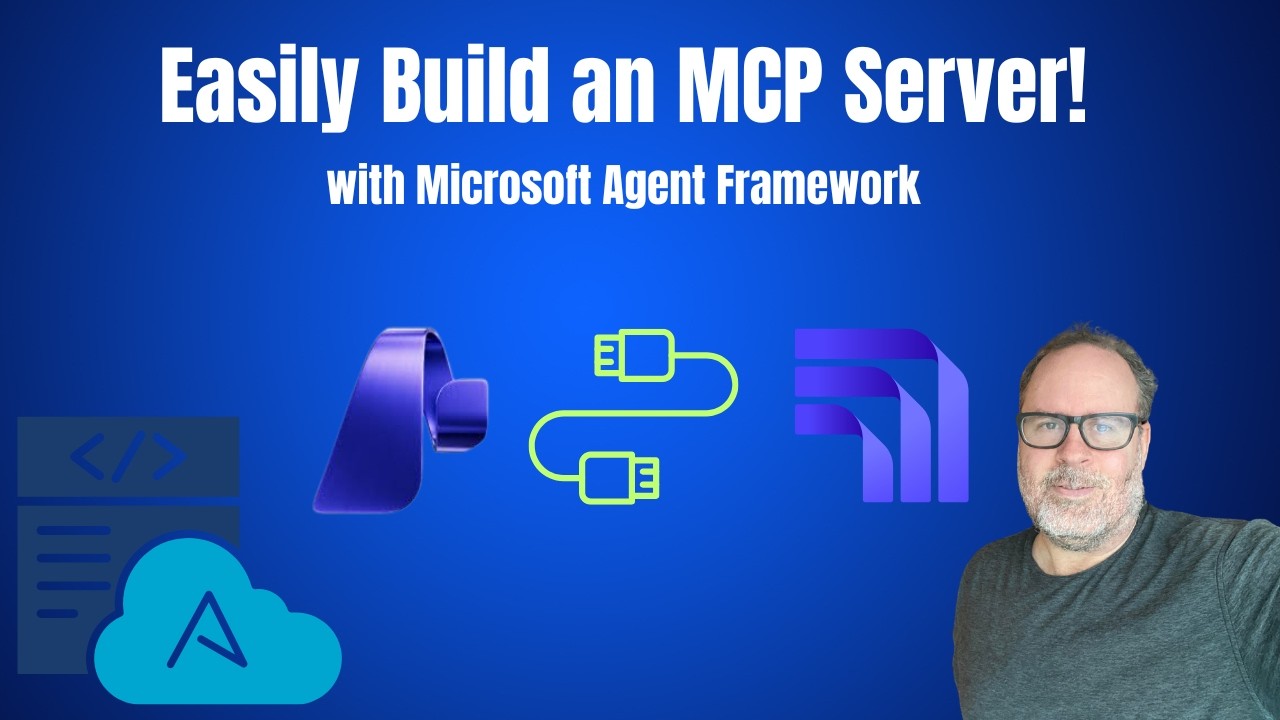 Easily Build an MCP Server!

with Microsoft Agent Framework

</>